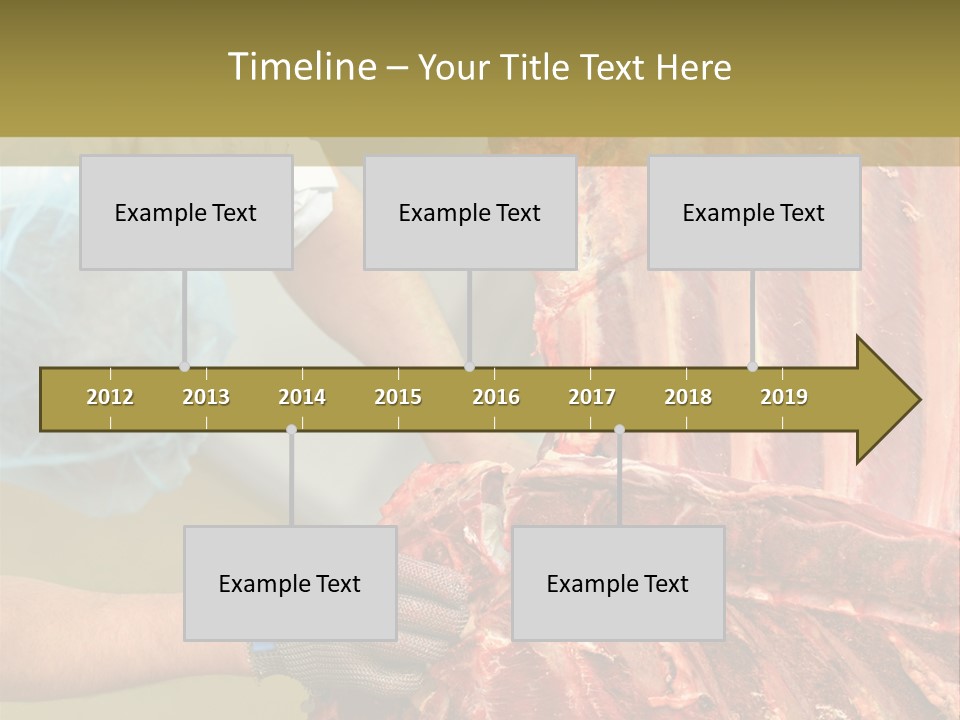 Timeline – Your Title Text Here

Example Text

Example Text

Example Text

2012 2013 2014 2015 2016 2017 2018 2019

Example Text

Example Text